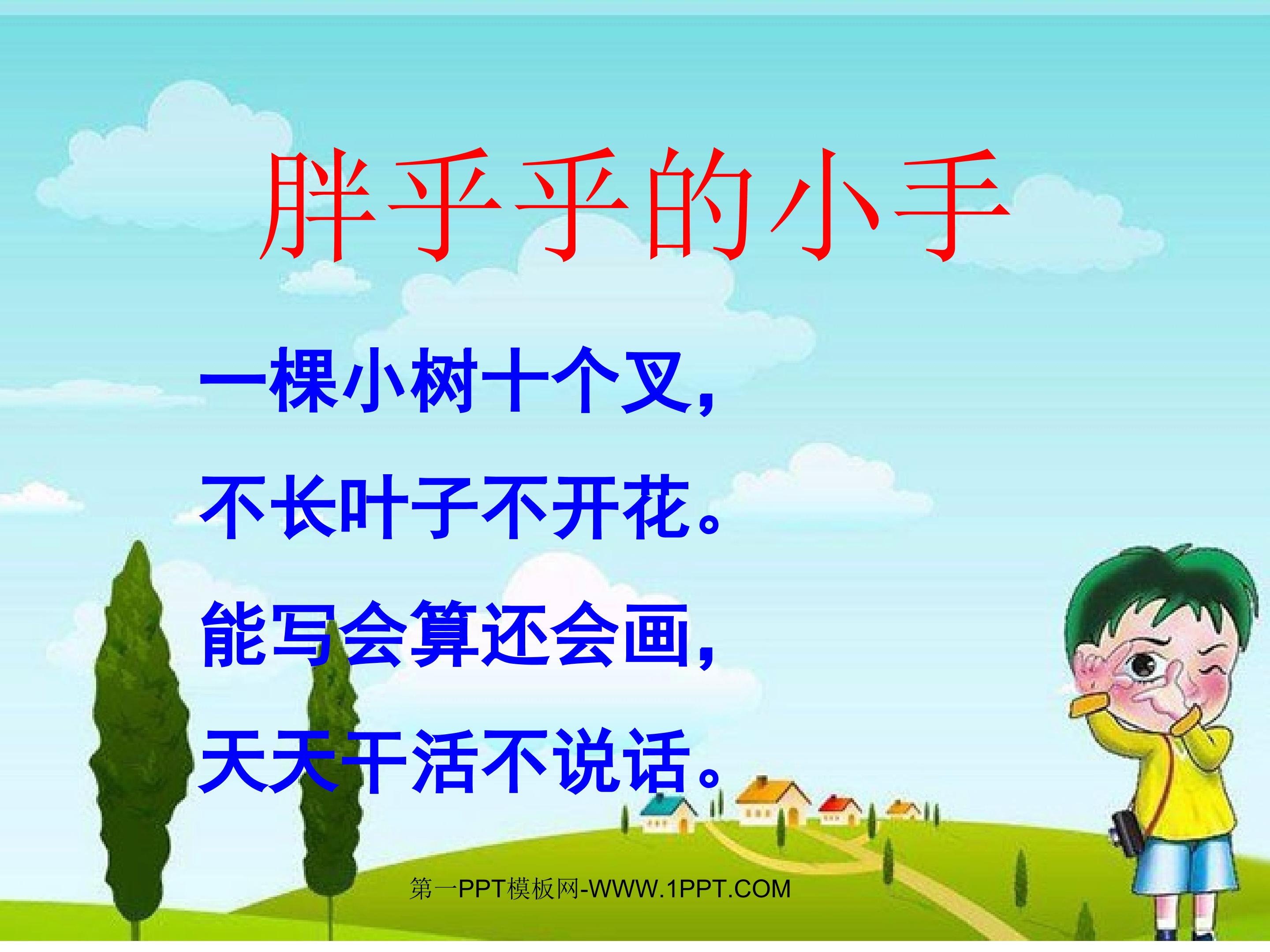 胖乎乎的小手

一棵小树十个叉，

不长叶子不开花。

能写会算还会画，

天天干活不说话。

第一PPT模板网-WWW.1PPT.COM